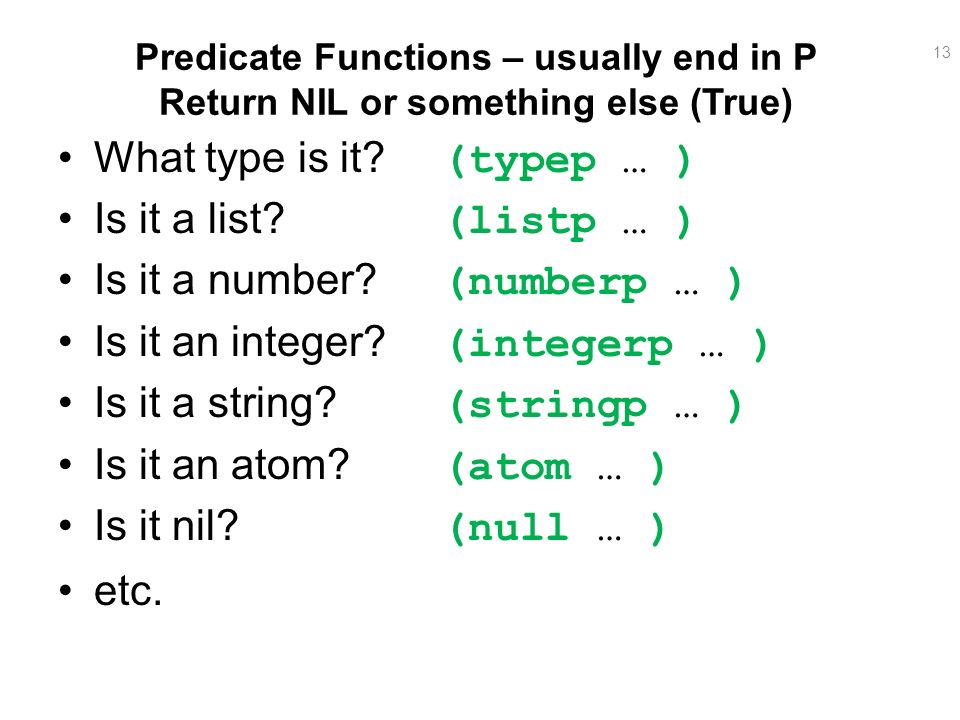 Predicate Functions – usually end in P
Return NIL or something else (True)

13

• What type is it? (typep … )
• Is it a list? (listp … )
• Is it a number? (numberp … )
• Is it an integer? (integerp … )
• Is it a string? (stringp … )
• Is it an atom? (atom … )
• Is it nil? (null … )
• etc.